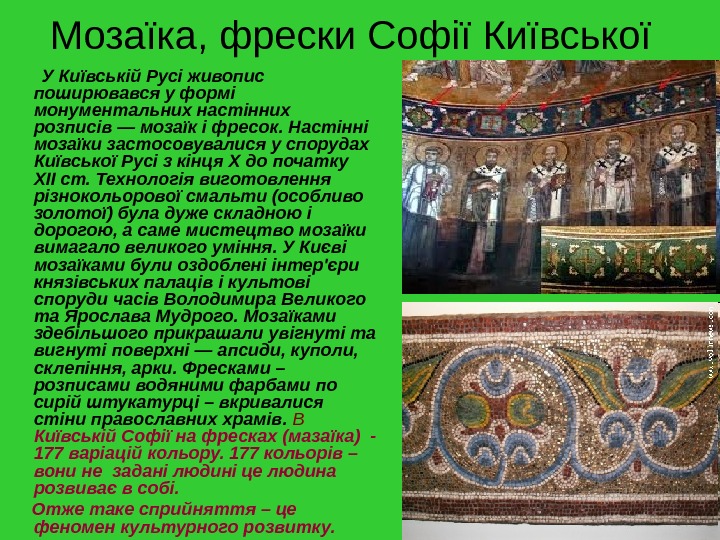 Мозаїка, фрески Софії Київської

У Київській Русі живопис поширювався у формі монументальних настінних розписів — мозаїк і фресок. Настінні мозаїки застосовувалися у спорудах Київської Русі з кінця X до початку XII ст. Технологія виготовлення різнокольорової смальти (особливо золотої) була дуже складною і дорогою, а саме мистецтво мозаїки вимагало великого уміння. У Києві мозаїками були оздоблені інтер'єри князівських палаців і культові споруди часів Володимира Великого та Ярослава Мудрого. Мозаїками здебільшого прикрашали увігнуті та вигнуті поверхні — апсиди, куполи, склепіння, арки. Фресками – розписами водяними фарбами по сирій штукатурці – вкривалися стіни православних храмів. В Київській Софії на фресках (мазаїка) - 177 варіацій кольору. 177 кольорів – вони не задані людині це людина розвиває в собі.

Отже таке сприйняття – це феномен культурного розвитку.